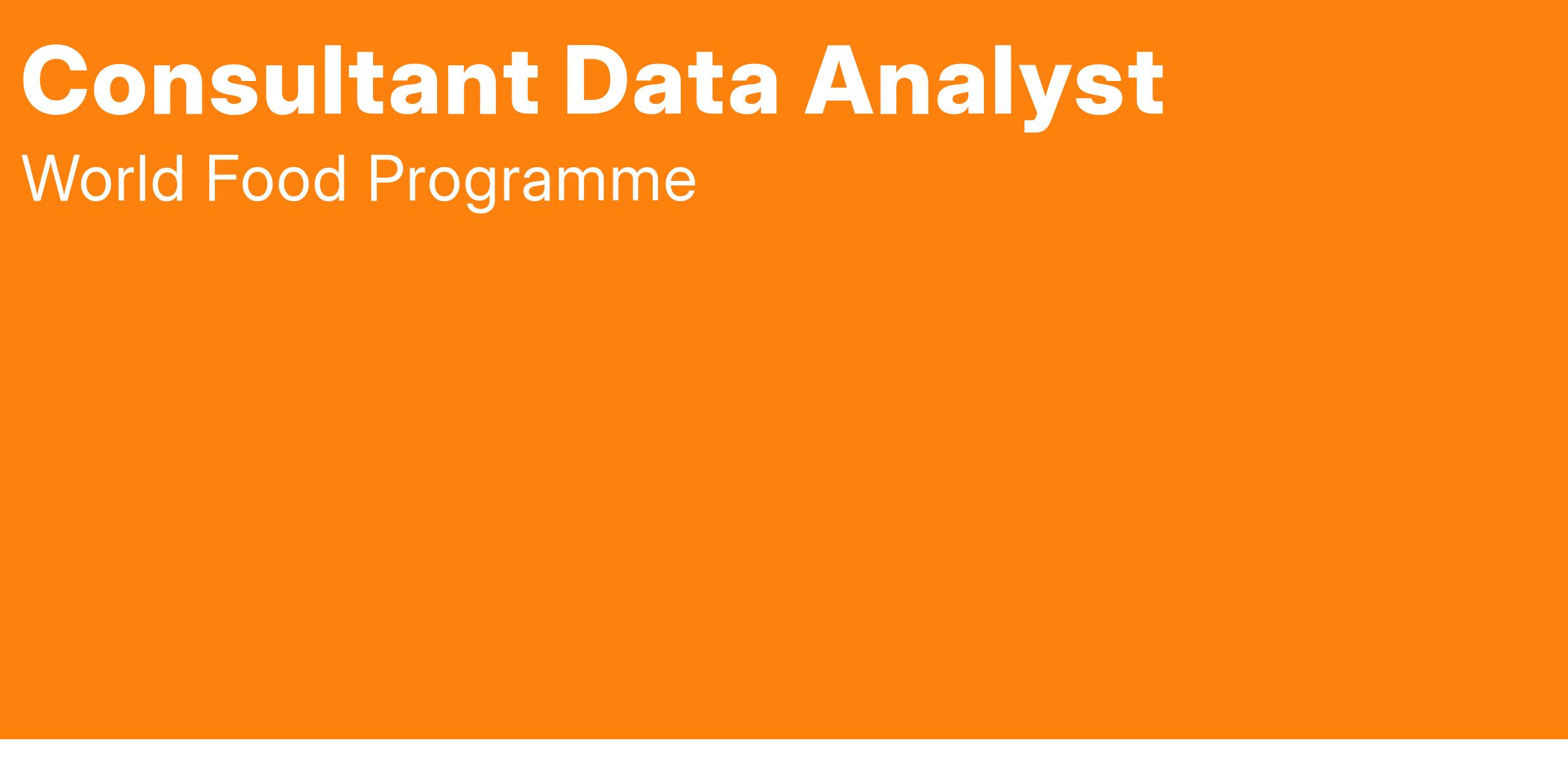 Consultant Data Analyst

World Food Programme